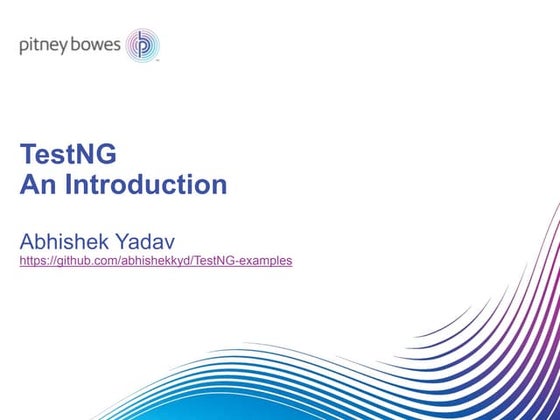 pitney bowes

TestNG
An Introduction

Abhishek Yadav
https://github.com/abhishekkyd/TestNG-examples